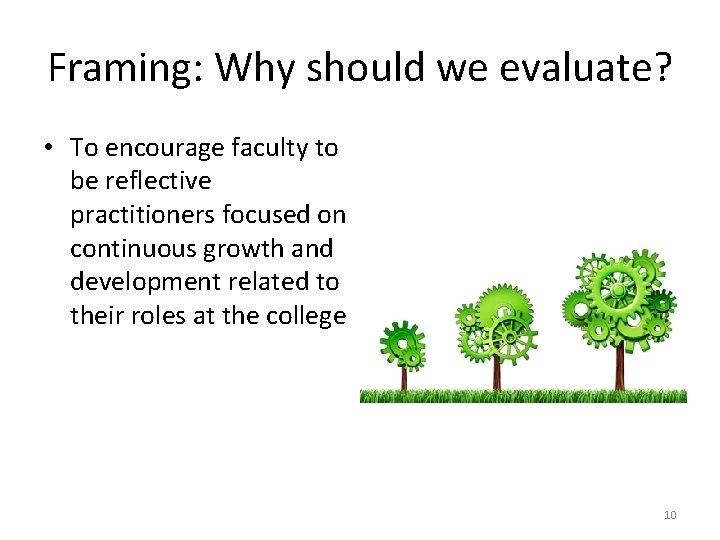 Framing: Why should we evaluate?

• To encourage faculty to be reflective practitioners focused on continuous growth and development related to their roles at the college

10